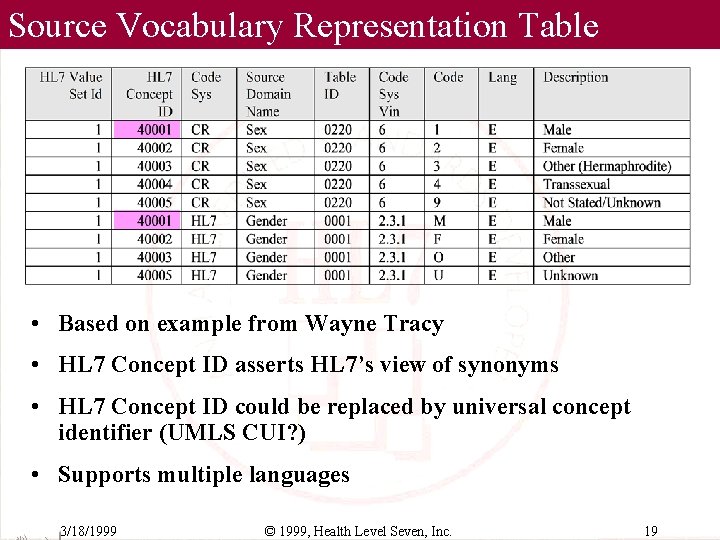 Source Vocabulary Representation Table

| HL7 Value Set Id | HL7 Concept ID | Code Sys | Source Domain Name | Table ID | Code Sys Vin | Code | Lang | Description |
|---|---|---|---|---|---|---|---|---|
| 1 | 40001 | CR | Sex | 0220 | 6 | 1 | E | Male |
| 1 | 40002 | CR | Sex | 0220 | 6 | 2 | E | Female |
| 1 | 40003 | CR | Sex | 0220 | 6 | 3 | E | Other (Hermaphrodite) |
| 1 | 40004 | CR | Sex | 0220 | 6 | 4 | E | Transsexual |
| 1 | 40005 | CR | Sex | 0220 | 6 | 9 | E | Not Stated/Unknown |
| 1 | 40001 | HL7 | Gender | 0001 | 2.3.1 | M | E | Male |
| 1 | 40002 | HL7 | Gender | 0001 | 2.3.1 | F | E | Female |
| 1 | 40003 | HL7 | Gender | 0001 | 2.3.1 | O | E | Other |
| 1 | 40005 | HL7 | Gender | 0001 | 2.3.1 | U | E | Unknown |

• Based on example from Wayne Tracy

• HL7 Concept ID asserts HL7's view of synonyms

• HL7 Concept ID could be replaced by universal concept identifier (UMLS CUI?)

• Supports multiple languages

3/18/1999 © 1999, Health Level Seven, Inc. 19